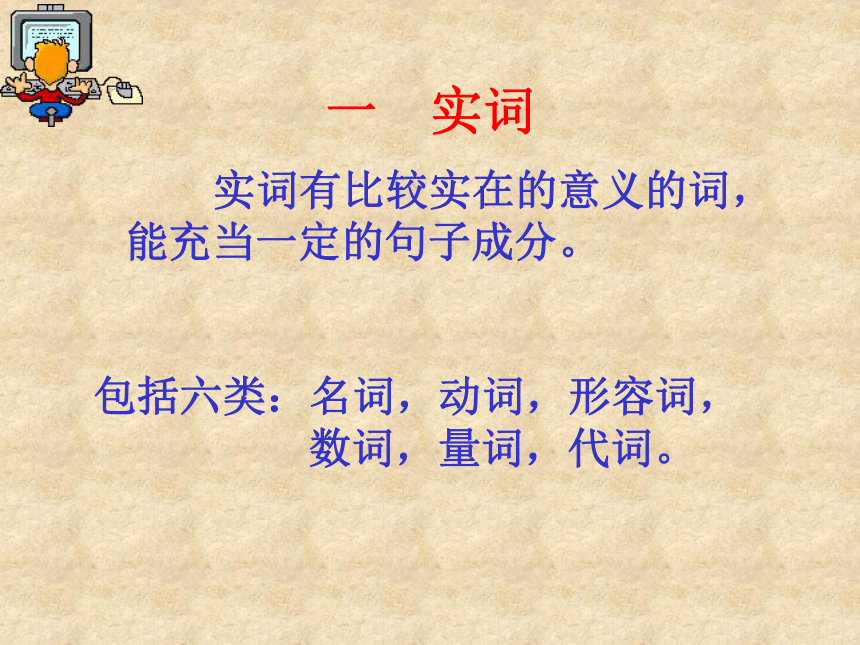 一　实词

实词有比较实在的意义的词，能充当一定的句子成分。

包括六类：名词，动词，形容词，数词，量词，代词。